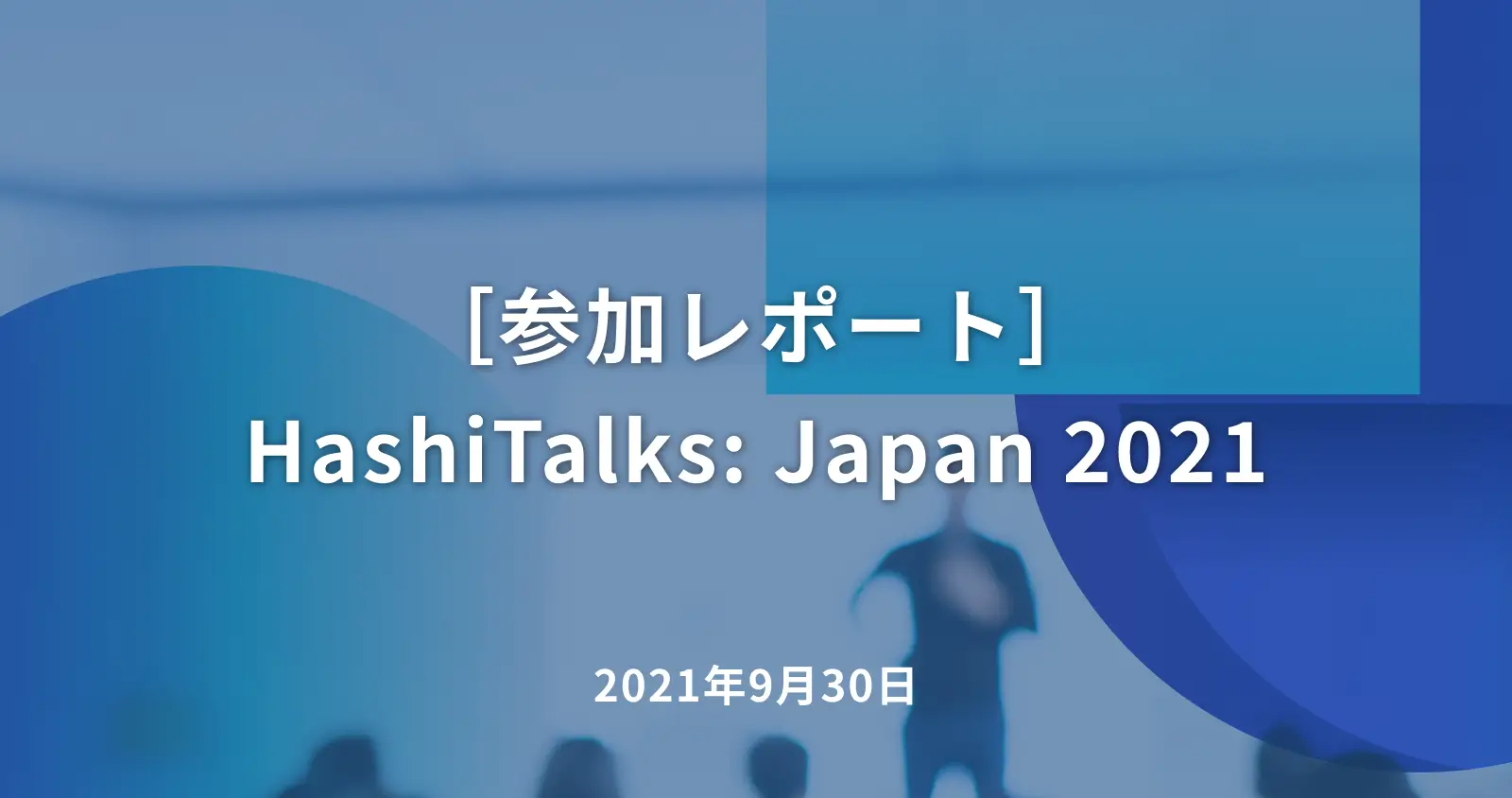 ［参加レポート］
HashiTalks: Japan 2021

2021年9月30日